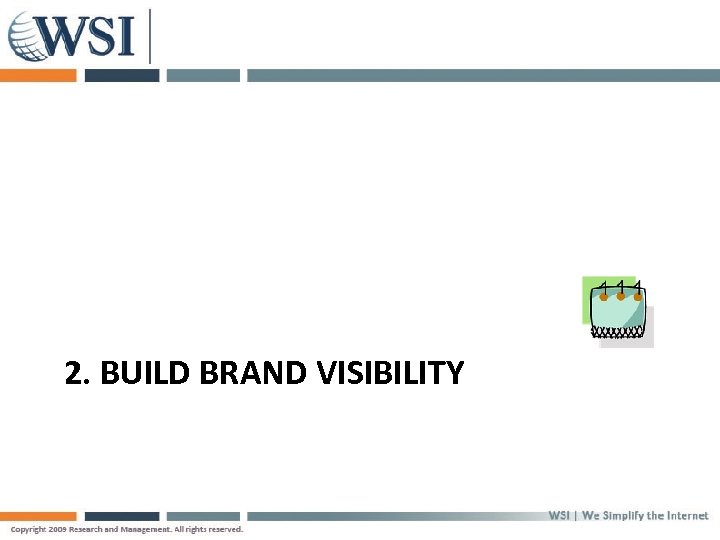 WSI

2. BUILD BRAND VISIBILITY

WSI | We Simplify the Internet

Copyright 2009 Research and Management. All rights reserved.